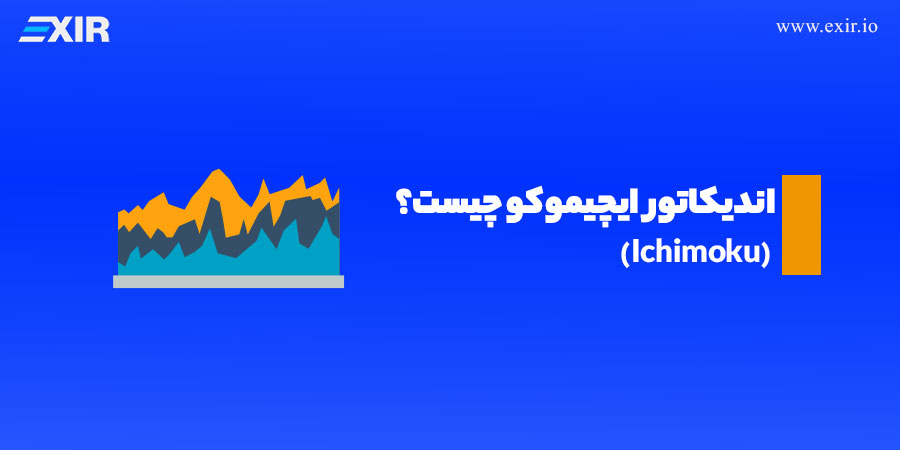 EXIR

www.exir.io

اندیکاتور ایچیموکو چیست؟
(Ichimoku)